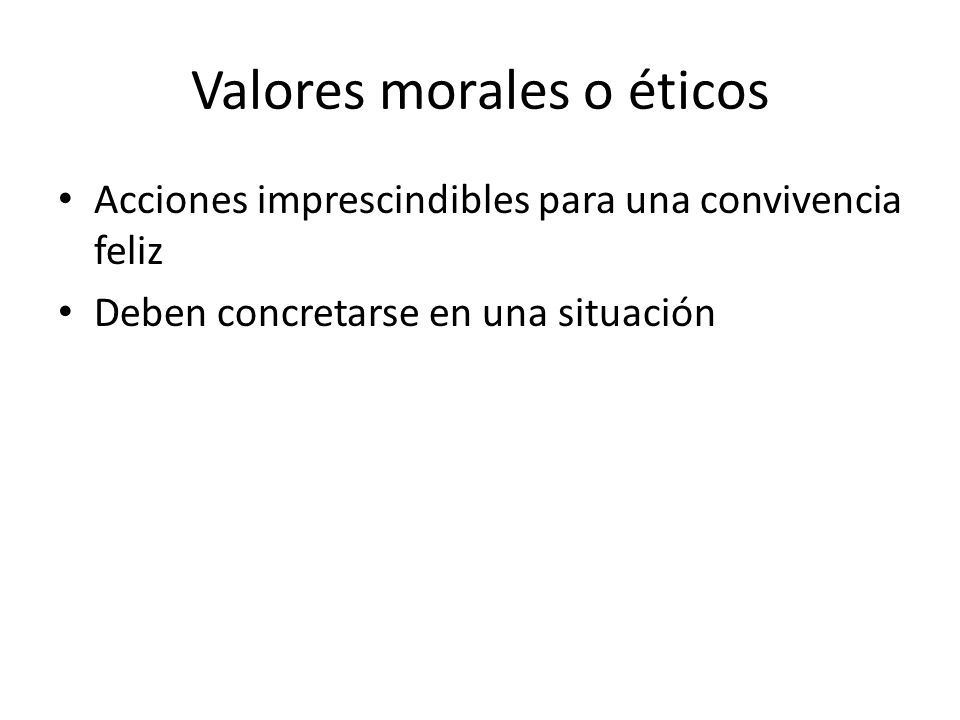 Valores morales o éticos

• Acciones imprescindibles para una convivencia feliz
• Deben concretarse en una situación